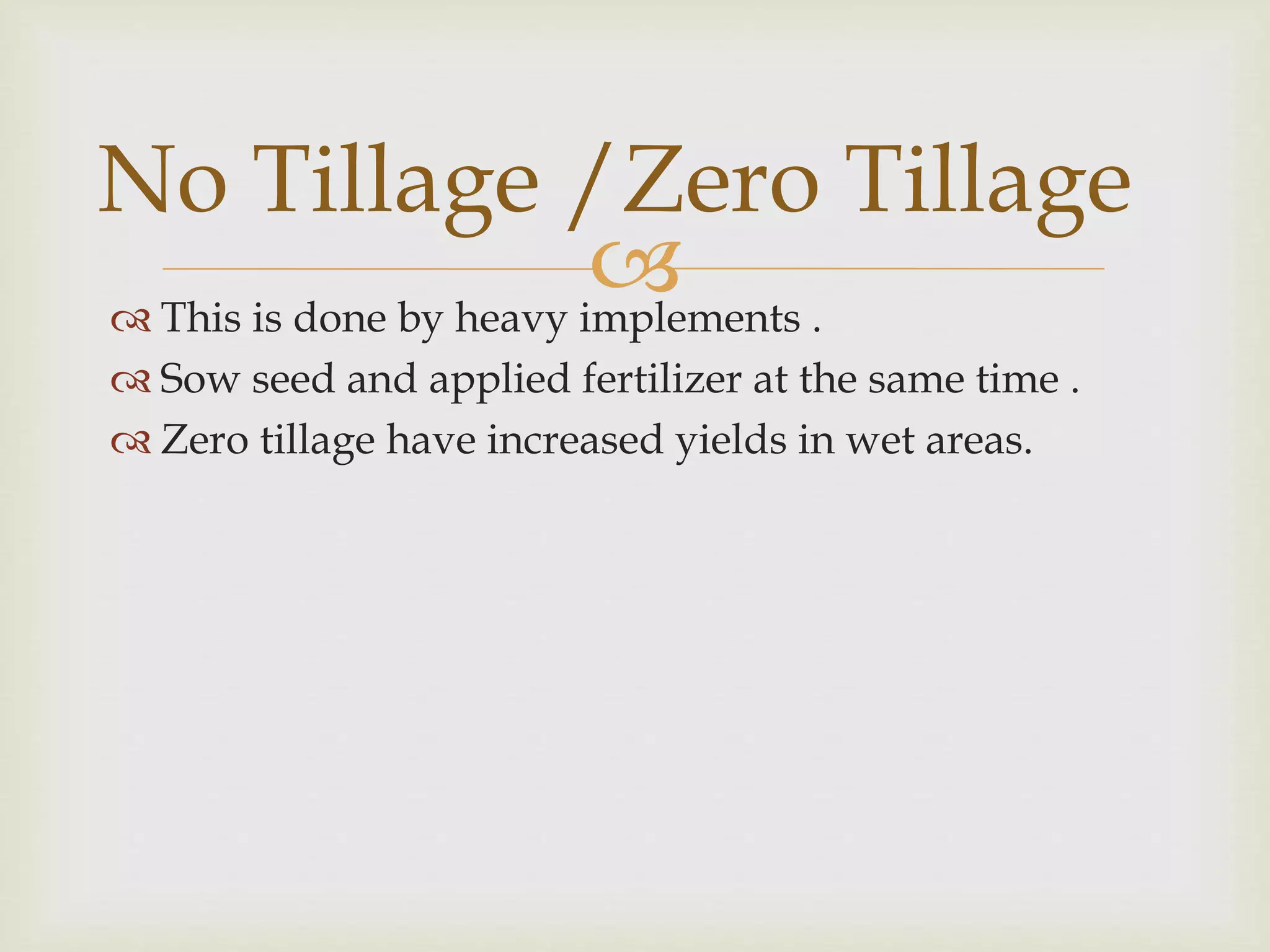 No Tillage /Zero Tillage

This is done by heavy implements .
Sow seed and applied fertilizer at the same time .
Zero tillage have increased yields in wet areas.